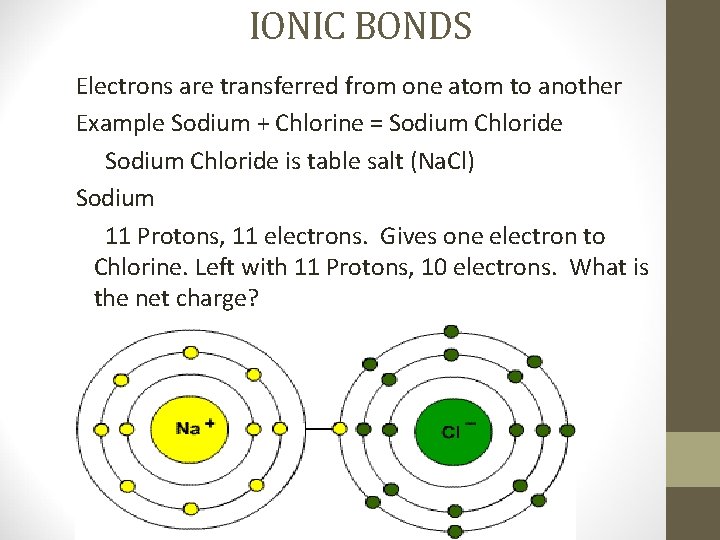 IONIC BONDS

Electrons are transferred from one atom to another

Example Sodium + Chlorine = Sodium Chloride

Sodium Chloride is table salt (NaCl)

Sodium

11 Protons, 11 electrons. Gives one electron to Chlorine. Left with 11 Protons, 10 electrons. What is the net charge?

$Na^+$

$Cl^-$